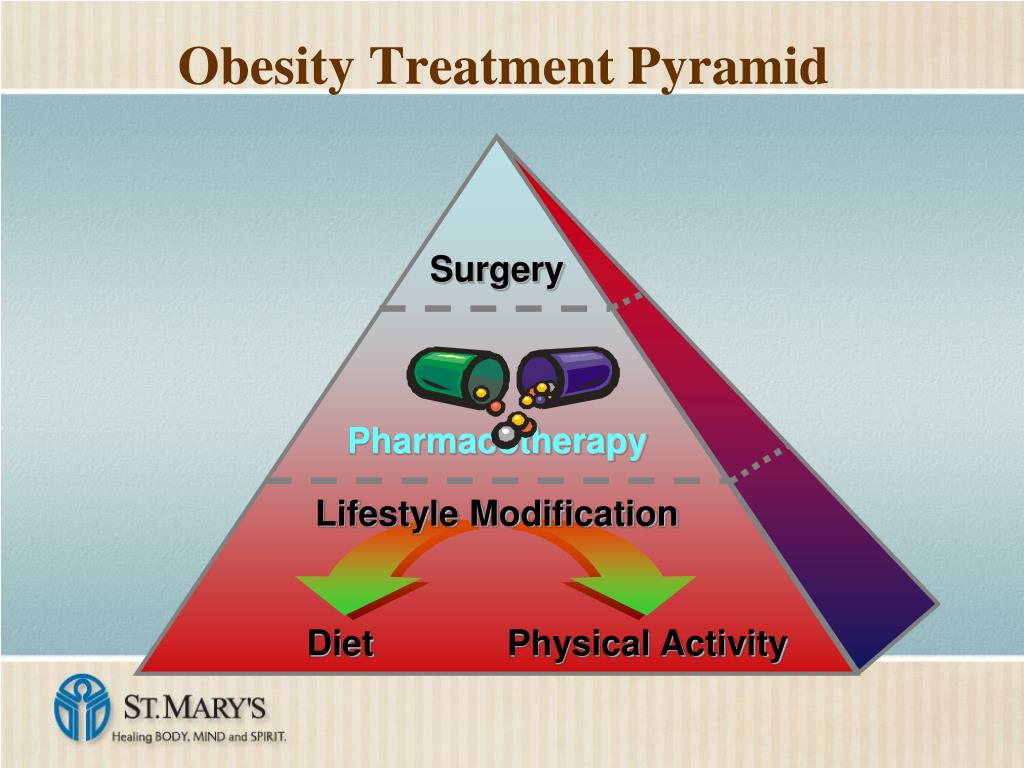 Obesity Treatment Pyramid

Surgery

Pharmacotherapy

Lifestyle Modification

Diet

Physical Activity

ST. MARY'S
Healing BODY, MIND and SPIRIT.